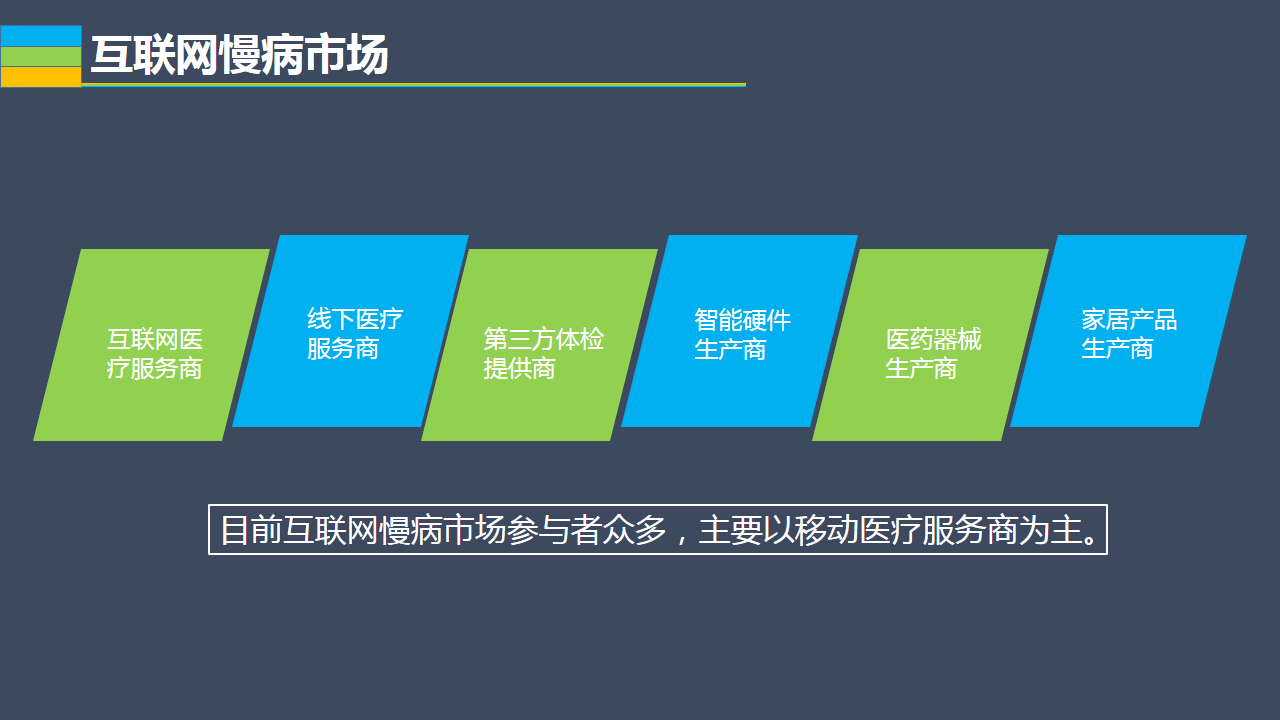 互联网慢病市场

互联网医疗服务商

线下医疗服务商

第三方体检提供商

智能硬件生产商

医药器械生产商

家居产品生产商

目前互联网慢病市场参与者众多，主要以移动医疗服务商为主。